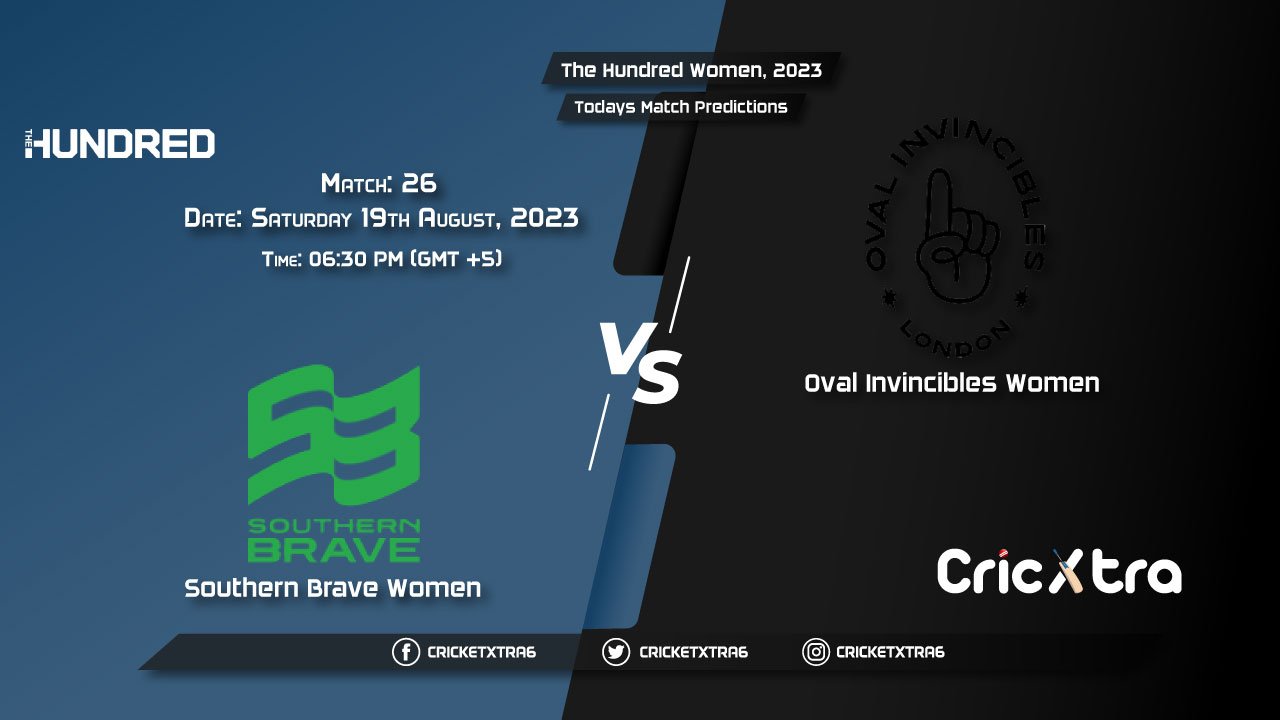 The Hundred Women, 2023
Todays Match Predictions

THE HUNDRED

Match: 26
Date: Saturday 19th August, 2023
Time: 06:30 PM (GMT +5)

OVAL INVINCIBLES
LONDON

VS

Oval Invincibles Women

SOUTHERN BRAVE
Southern Brave Women

CricXtra

CRICKETXTRA6
CRICKETXTRA6
CRICKETXTRA6